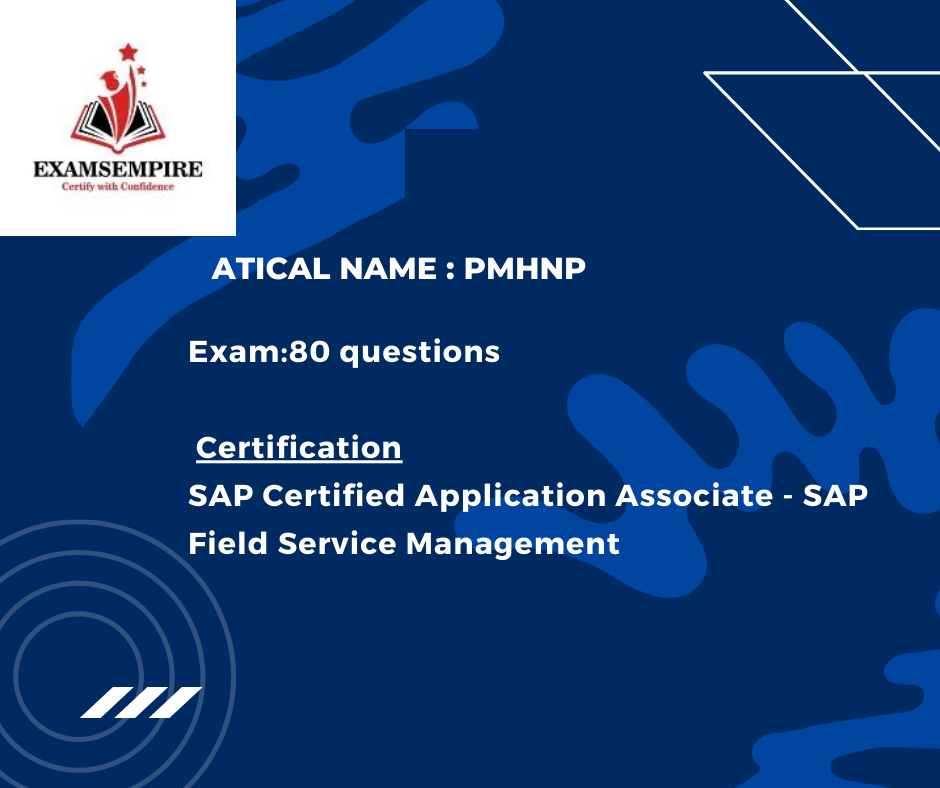 EXAMSEMPIRE
Certify with Confidence

ATICAL NAME : PMHNP

Exam:80 questions

Certification
SAP Certified Application Associate - SAP Field Service Management